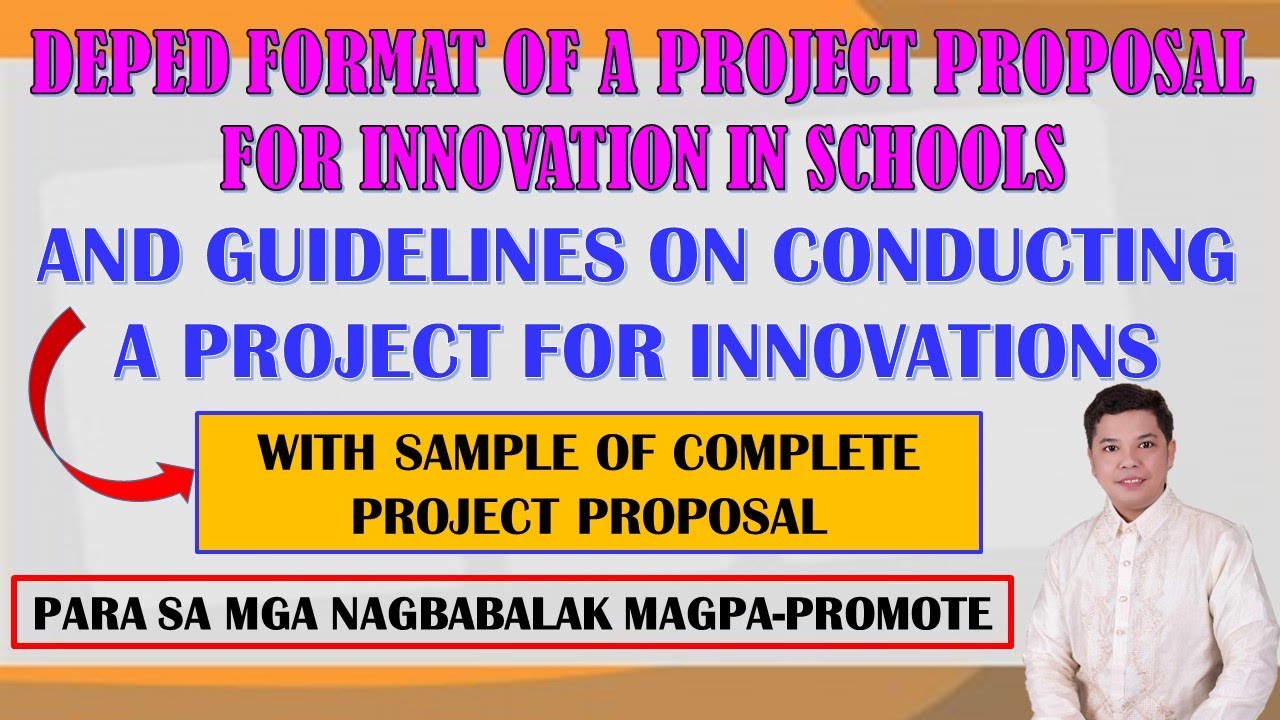 DEPED FORMAT OF A PROJECT PROPOSAL FOR INNOVATION IN SCHOOLS

AND GUIDELINES ON CONDUCTING A PROJECT FOR INNOVATIONS

WITH SAMPLE OF COMPLETE PROJECT PROPOSAL

PARA SA MGA NAGBABALAK MAGPA-PROMOTE